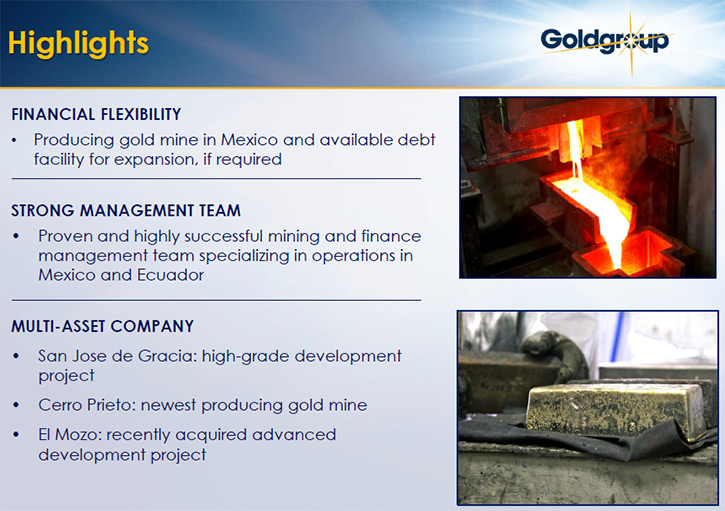 Highlights

Goldgroup

FINANCIAL FLEXIBILITY

• Producing gold mine in Mexico and available debt facility for expansion, if required

STRONG MANAGEMENT TEAM

• Proven and highly successful mining and finance management team specializing in operations in Mexico and Ecuador

MULTI-ASSET COMPANY

• San Jose de Gracia: high-grade development project

• Cerro Prieto: newest producing gold mine

• El Mozo: recently acquired advanced development project